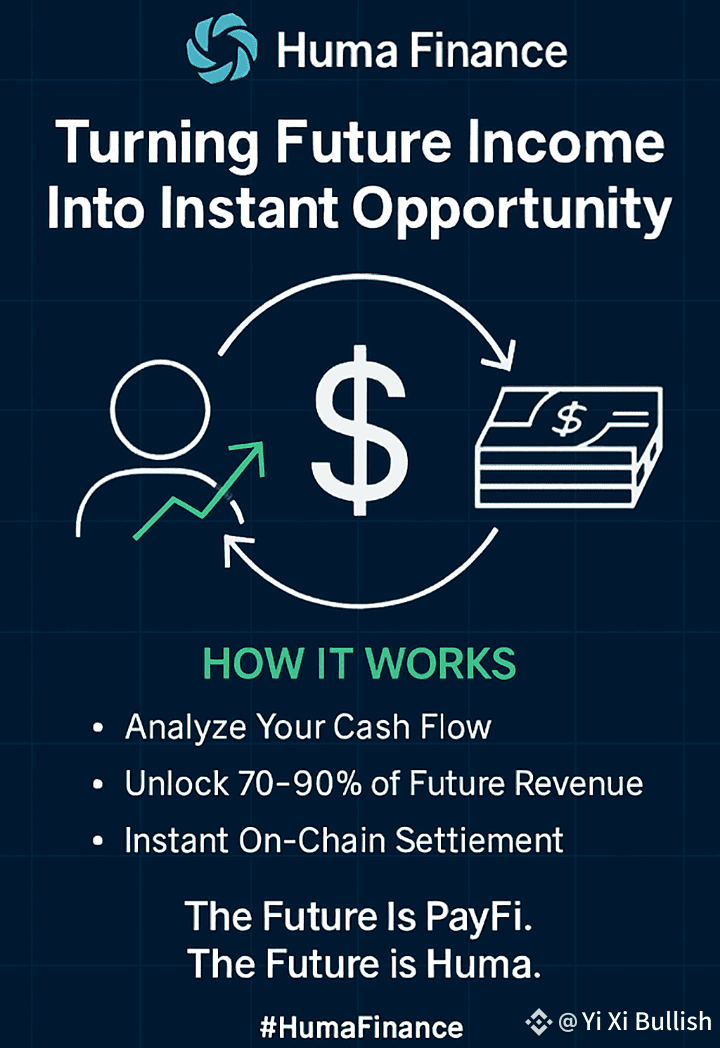 Huma Finance

Turning Future Income Into Instant Opportunity

$

$

HOW IT WORKS

• Analyze Your Cash Flow
• Unlock 70-90% of Future Revenue
• Instant On-Chain Settiement

The Future Is PayFi.
The Future is Huma.

#HumaFinance

@ Yi Xi Bullish